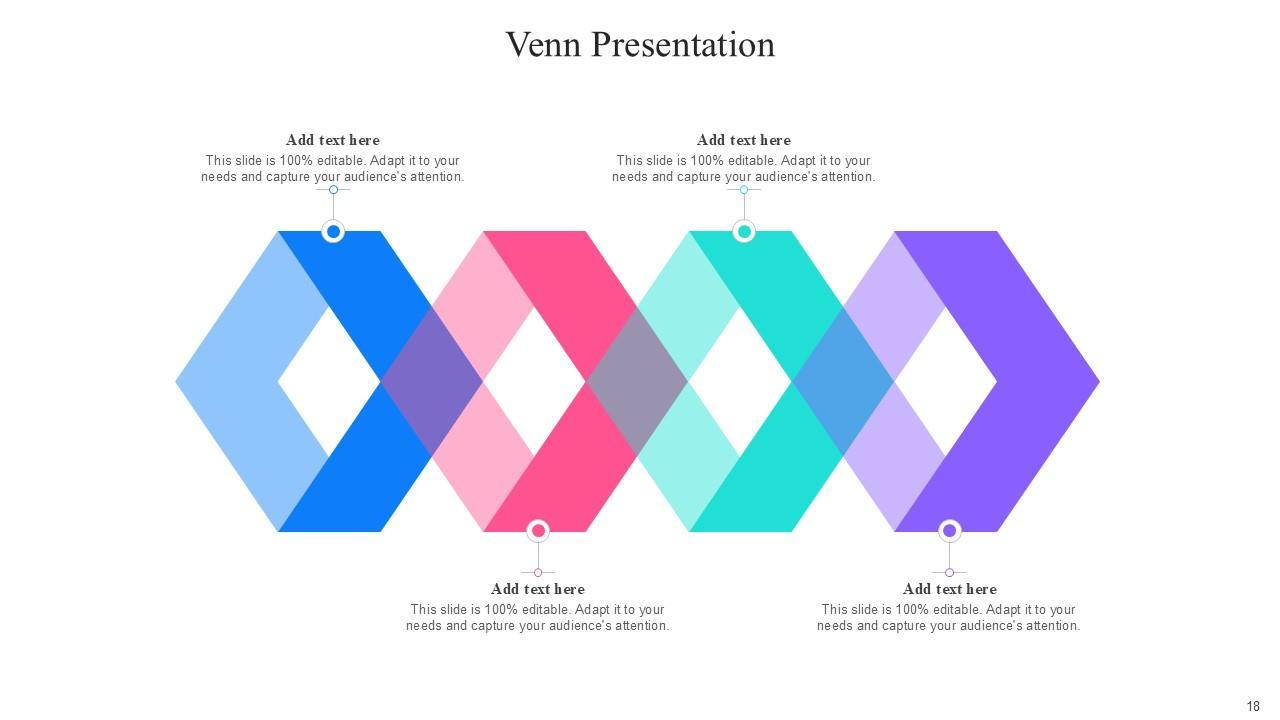 Venn Presentation

Add text here
This slide is 100% editable. Adapt it to your needs and capture your audience's attention.

Add text here
This slide is 100% editable. Adapt it to your needs and capture your audience's attention.

Add text here
This slide is 100% editable. Adapt it to your needs and capture your audience's attention.

Add text here
This slide is 100% editable. Adapt it to your needs and capture your audience's attention.

18